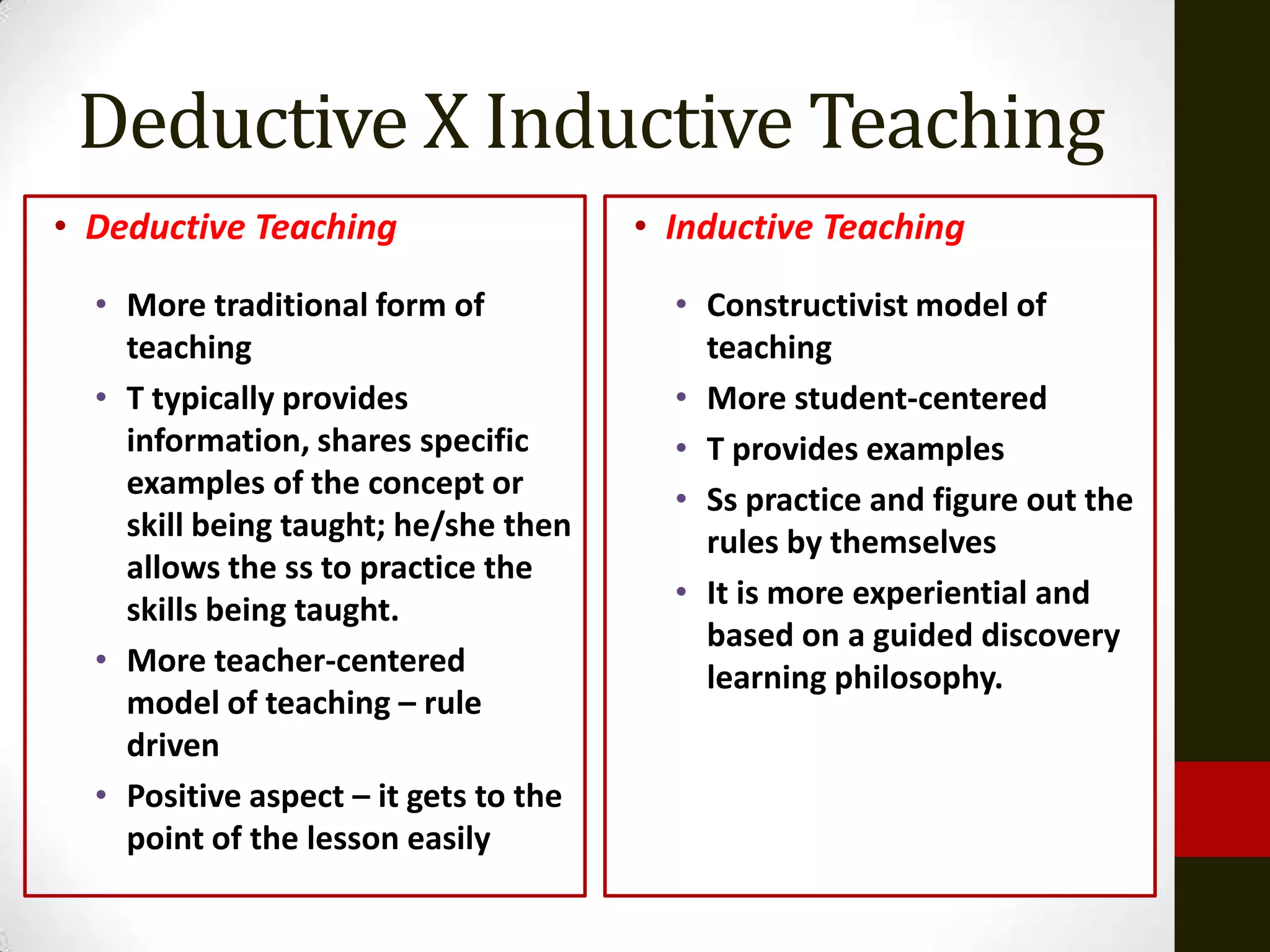 Deductive X Inductive Teaching

• Deductive Teaching

• More traditional form of teaching
• T typically provides information, shares specific examples of the concept or skill being taught; he/she then allows the ss to practice the skills being taught.
• More teacher-centered model of teaching – rule driven
• Positive aspect – it gets to the point of the lesson easily

• Inductive Teaching

• Constructivist model of teaching
• More student-centered
• T provides examples
• Ss practice and figure out the rules by themselves
• It is more experiential and based on a guided discovery learning philosophy.